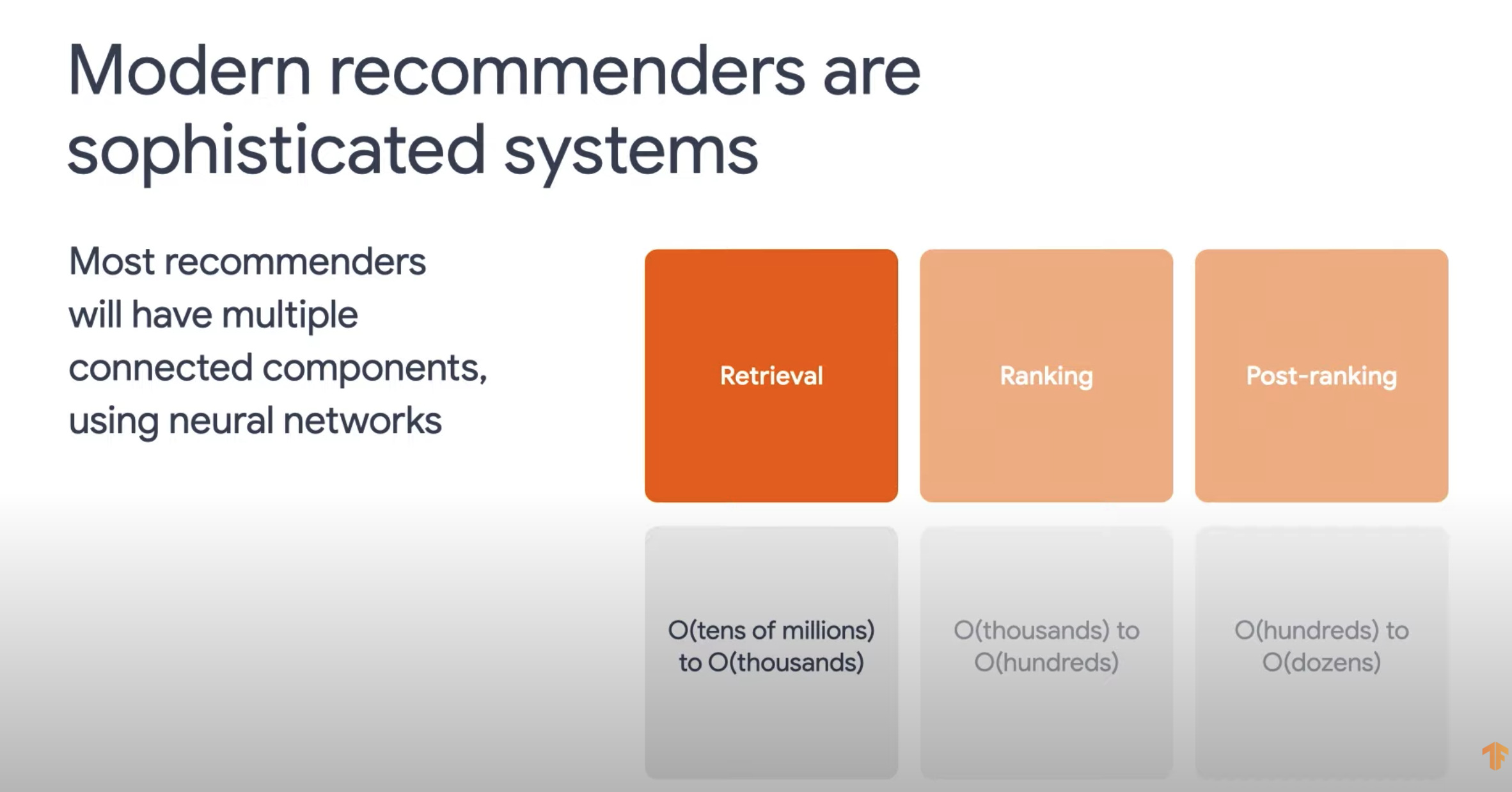 Modern recommenders are sophisticated systems

Most recommenders will have multiple connected components, using neural networks

Retrieval

Ranking

Post-ranking

O(tens of millions) to O(thousands)

O(thousands) to O(hundreds)

O(hundreds) to O(dozens)